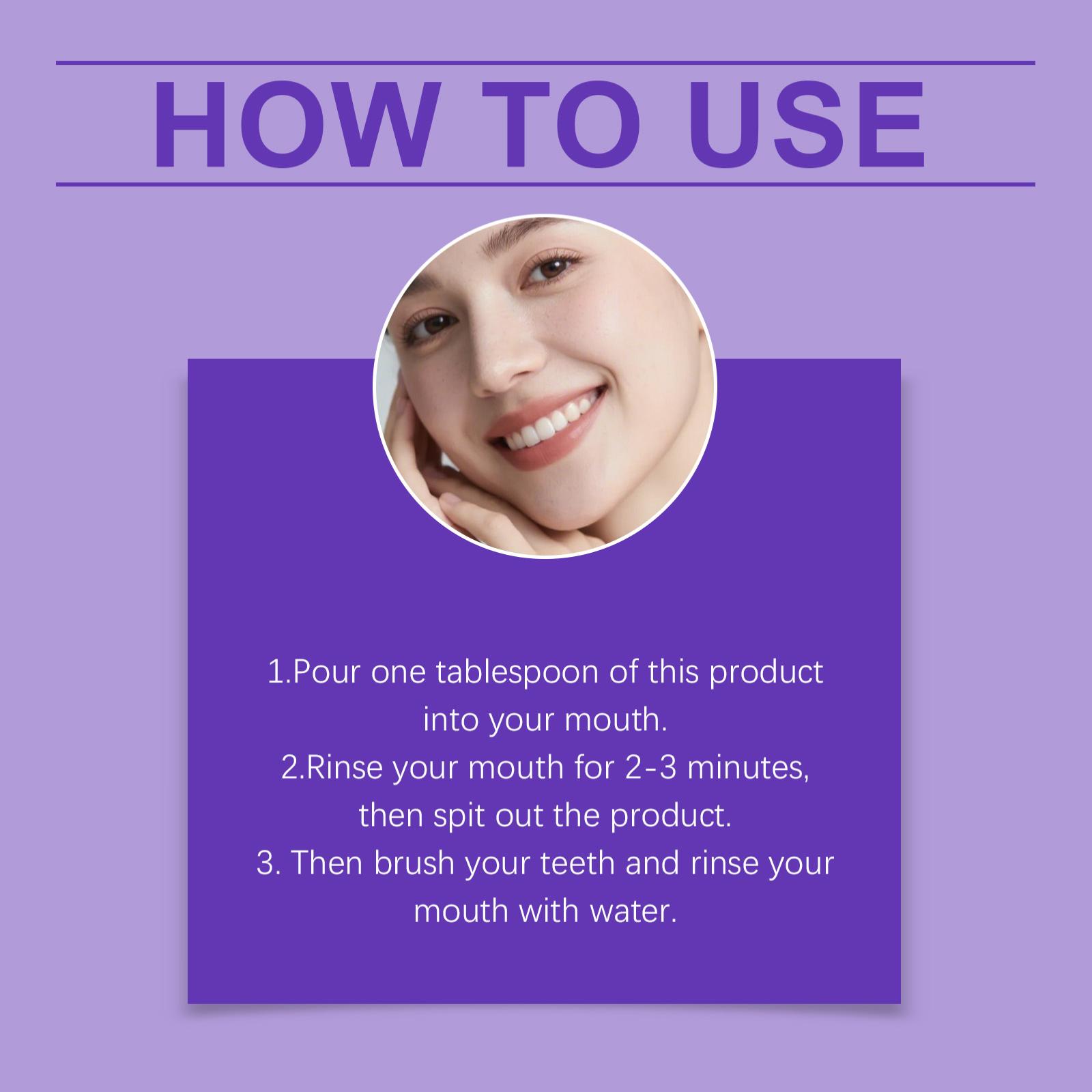 HOW TO USE

1.Pour one tablespoon of this product into your mouth.
2.Rinse your mouth for 2-3 minutes, then spit out the product.
3. Then brush your teeth and rinse your mouth with water.